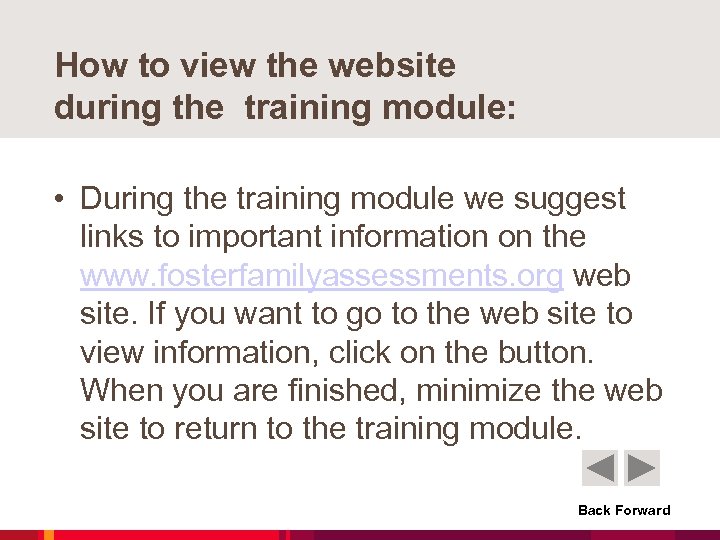 How to view the website during the  training module:

• During the training module we suggest links to important information on the www.fosterfamilyassessments.org web site. If you want to go to the web site to view information, click on the button. When you are finished, minimize the web site to return to the training module.

Back Forward